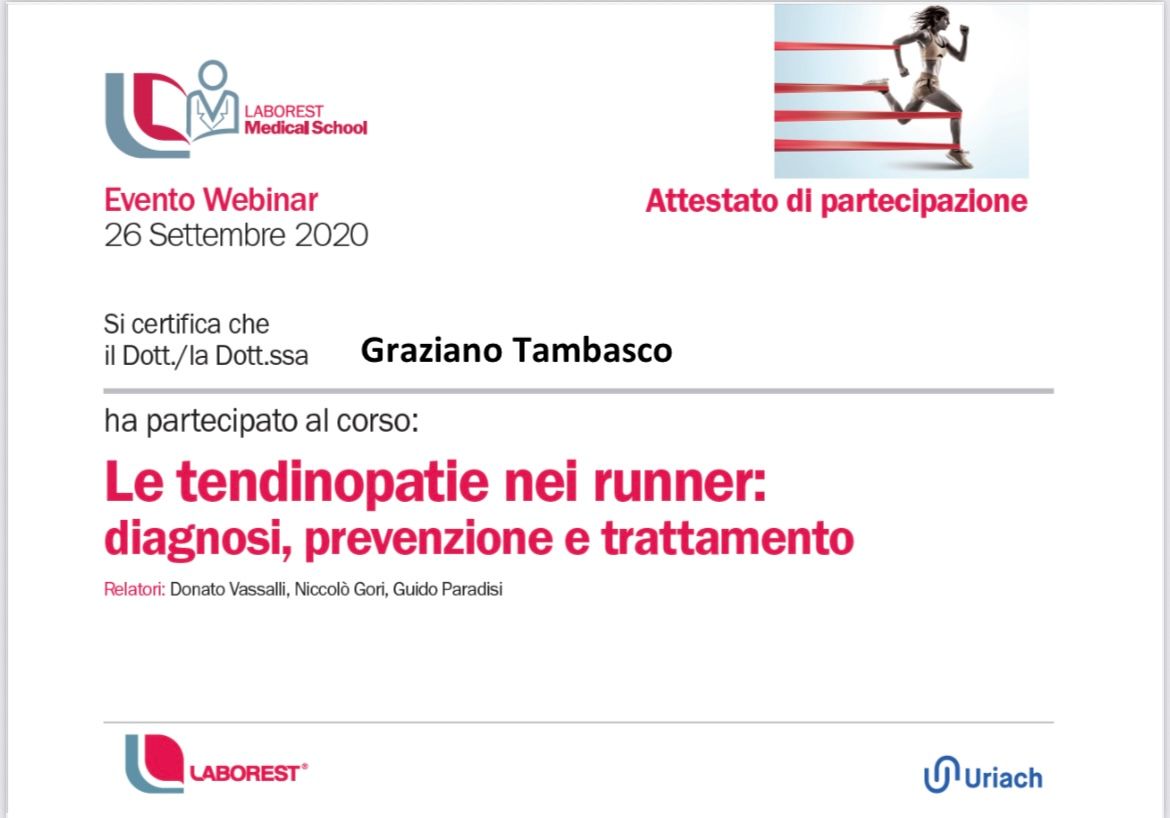 LABOREST
Medical School

Evento Webinar
26 Settembre 2020

Attestato di partecipazione

Si certifica che
il Dott./la Dott.ssa Graziano Tambasco

ha partecipato al corso:

Le tendinopatie nei runner:
diagnosi, prevenzione e trattamento

Relatori: Donato Vassalli, Niccolò Gori, Guido Paradisi

LABOREST®

Uriach